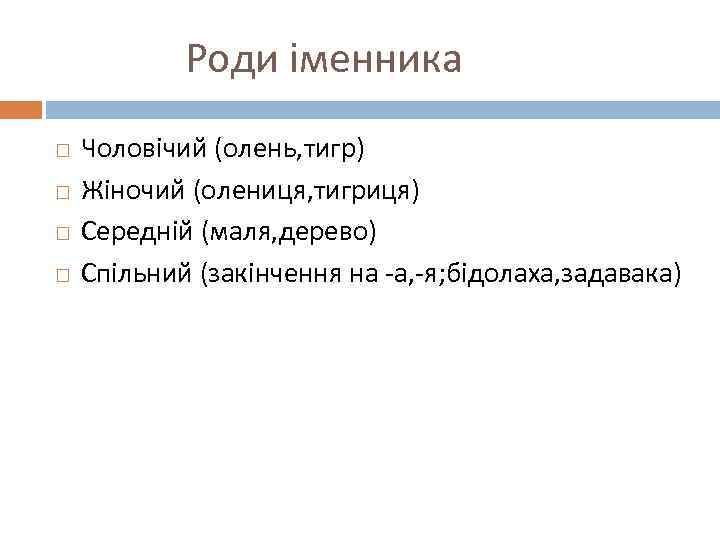 Роди іменника

Чоловічий (олень,тигр)

Жіночий (олениця,тигриця)

Середній (маля,дерево)

Спільний (закінчення на -а,-я;бідолаха,задавака)